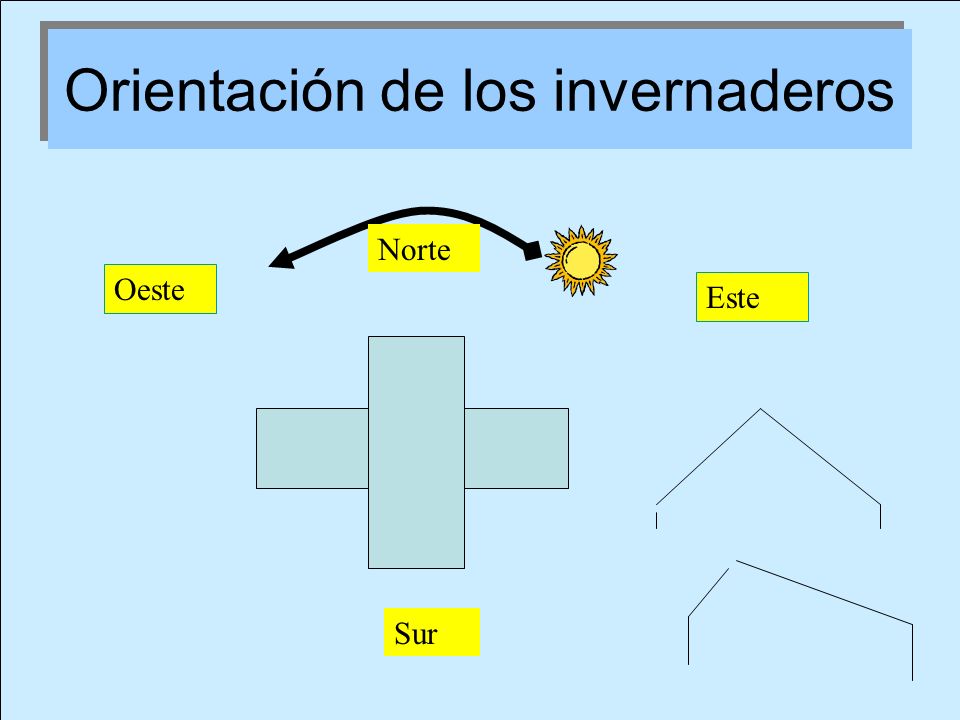 Orientación de los invernaderos

Norte

Oeste

Este

Sur